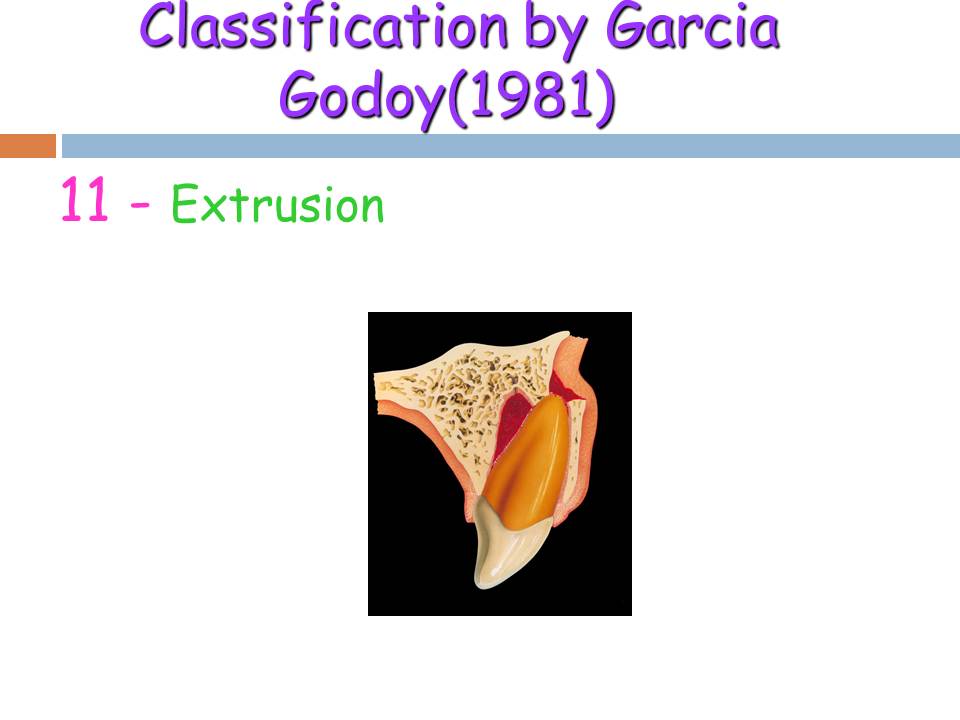 Classification by Garcia Godoy(1981)

11 - Extrusion